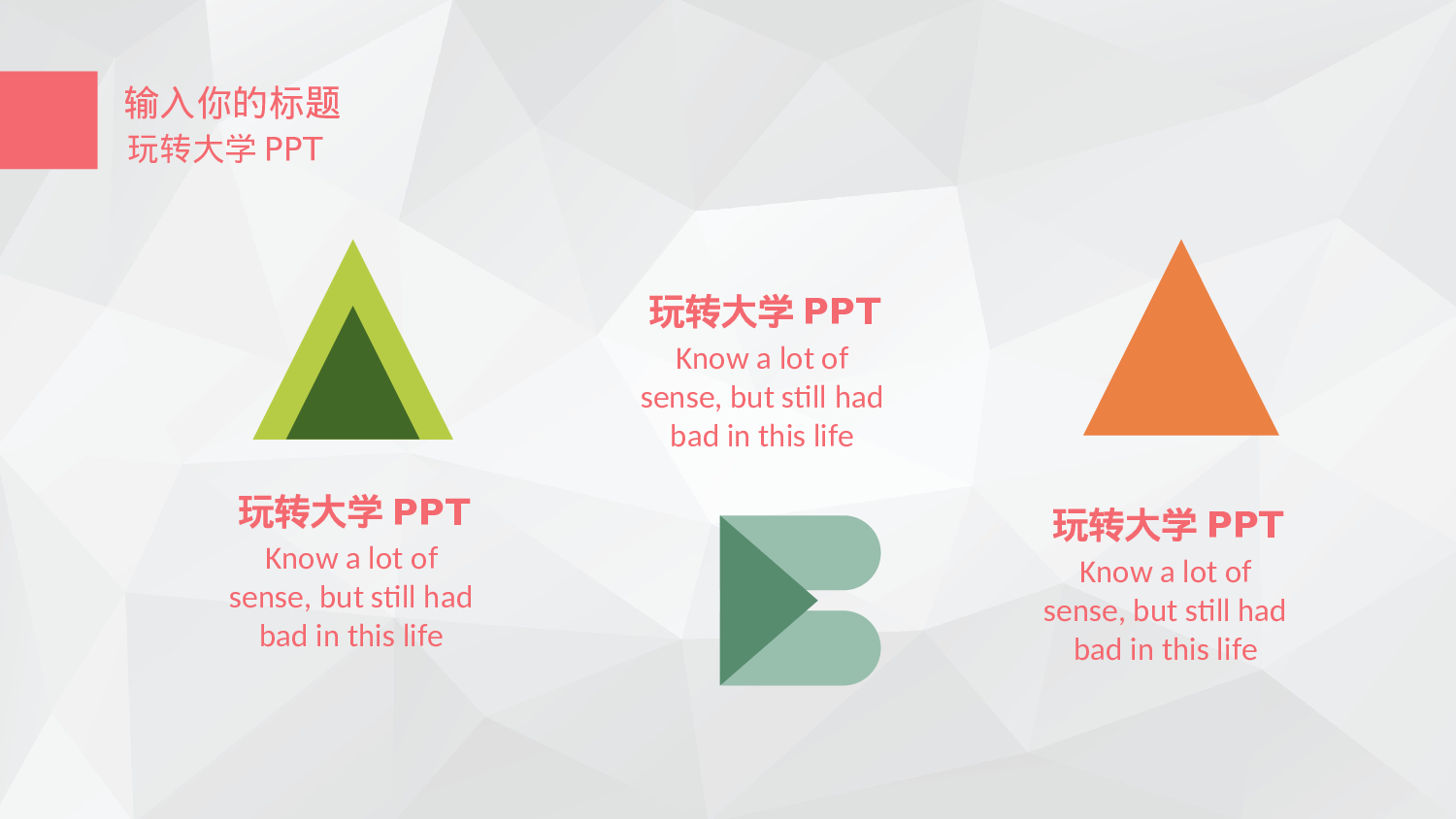 输入你的标题
玩转大学 PPT

玩转大学 PPT
Know a lot of sense, but still had bad in this life

玩转大学 PPT
Know a lot of sense, but still had bad in this life

玩转大学 PPT
Know a lot of sense, but still had bad in this life